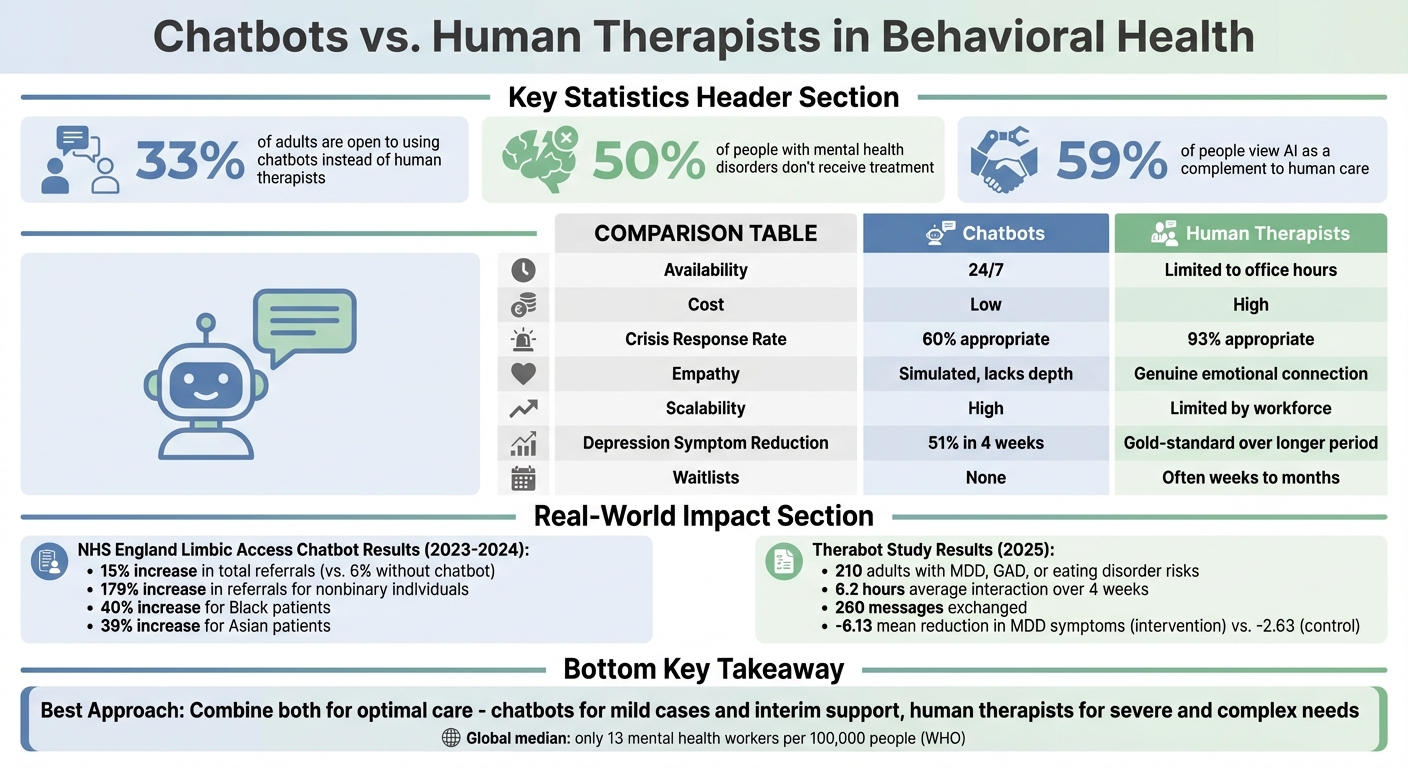 Chatbots vs. Human Therapists in Behavioral Health

Key Statistics Header Section

33% of adults are open to using chatbots instead of human therapists

50% of people with mental health disorders don't receive treatment

59% of people view AI as a complement to human care

| COMPARISON TABLE | Chatbots | Human Therapists |
|---|---|---|
| Availability | 24/7 | Limited to office hours |
| Cost | Low | High |
| Crisis Response Rate | 60% appropriate | 93% appropriate |
| Empathy | Simulated, lacks depth | Genuine emotional connection |
| Scalability | High | Limited by workforce |
| Depression Symptom Reduction | 51% in 4 weeks | Gold-standard over longer period |
| Waitlists | None | Often weeks to months |

Real-World Impact Section

NHS England Limbic Access Chatbot Results (2023-2024):
• 15% increase in total referrals (vs. 6% without chatbot)
• 179% increase in referrals for nonbinary indlviduals
• 40% increase for Black patients
• 39% increase for Asian patients

Therabot Study Results (2025):
• 210 adults with MDD, GAD, or eating disorder risks
• 6.2 hours average interaction over 4 weeks
• 260 messages exchanged
• -6.13 mean reduction in MDD symptoms (intervention) vs. -2.63 (control)

Bottom Key Takeaway

Best Approach: Combine both for optimal care - chatbots for mild cases and interim support, human therapists for severe and complex needs

Global median: only 13 mental health workers per 100,000 people (WHO)